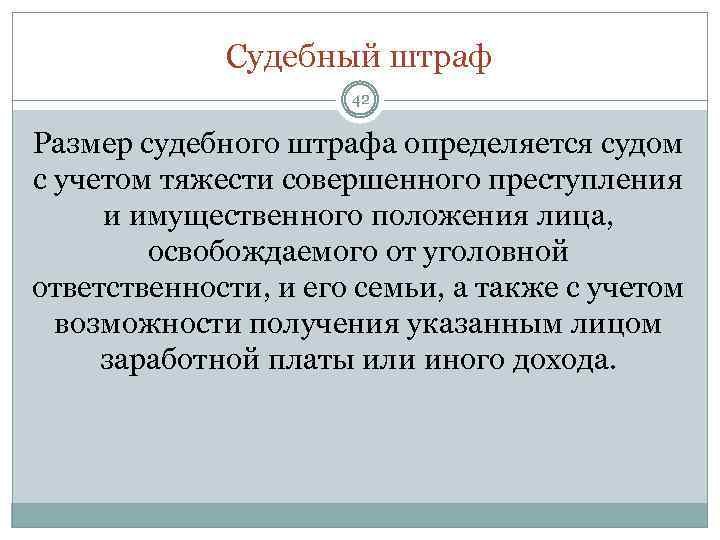 Судебный штраф

42

Размер судебного штрафа определяется судом с учетом тяжести совершенного преступления и имущественного положения лица, освобождаемого от уголовной ответственности, и его семьи, а также с учетом возможности получения указанным лицом заработной платы или иного дохода.